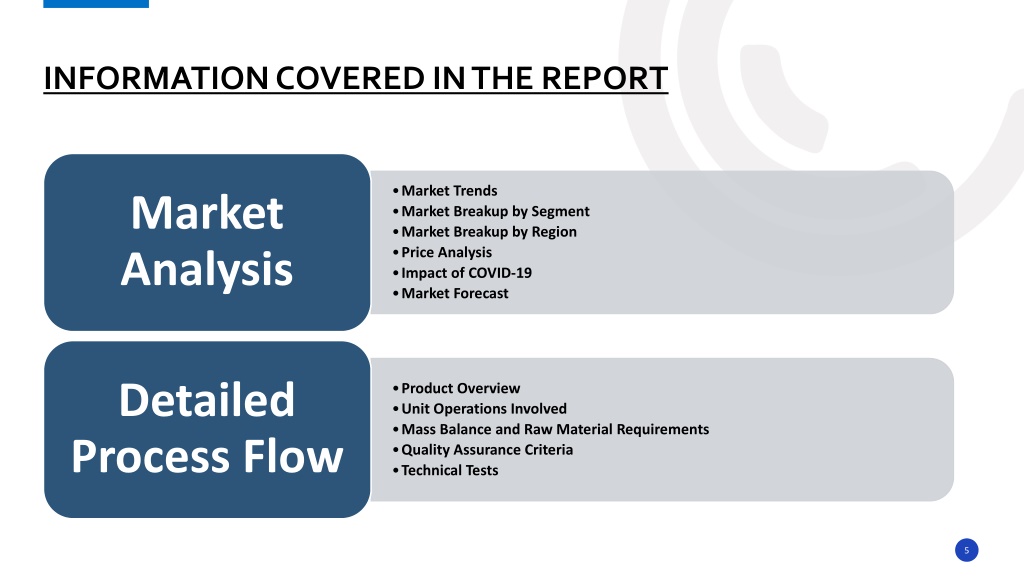 INFORMATION COVERED IN THE REPORT

Market Analysis

• Market Trends
• Market Breakup by Segment
• Market Breakup by Region
• Price Analysis
• Impact of COVID-19
• Market Forecast

Detailed Process Flow

• Product Overview
• Unit Operations Involved
• Mass Balance and Raw Material Requirements
• Quality Assurance Criteria
• Technical Tests

5